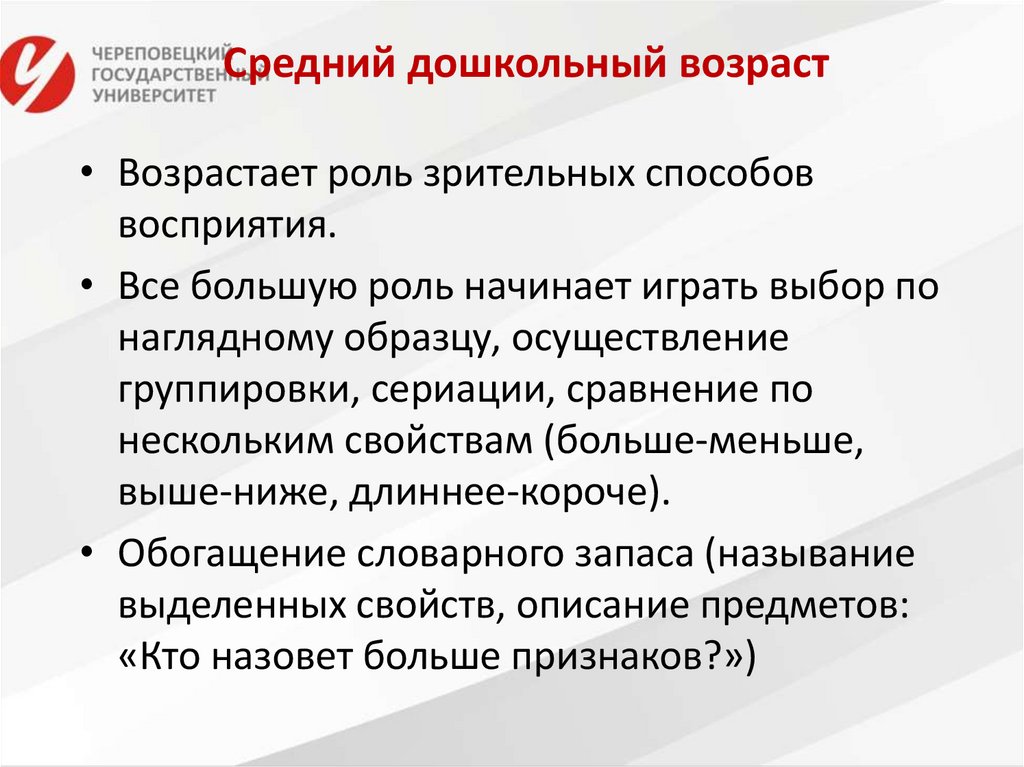 ЧЕРЕПОВЕЦКИЙ ГОСУДАРСТВЕННЫЙ УНИВЕРСИТЕТ

Средний дошкольный возраст

• Возрастает роль зрительных способов восприятия.

• Все большую роль начинает играть выбор по наглядному образцу, осуществление группировки, сериации, сравнение по нескольким свойствам (больше-меньше, выше-ниже, длиннее-короче).

• Обогащение словарного запаса (называние выделенных свойств, описание предметов: «Кто назовет больше признаков?»)